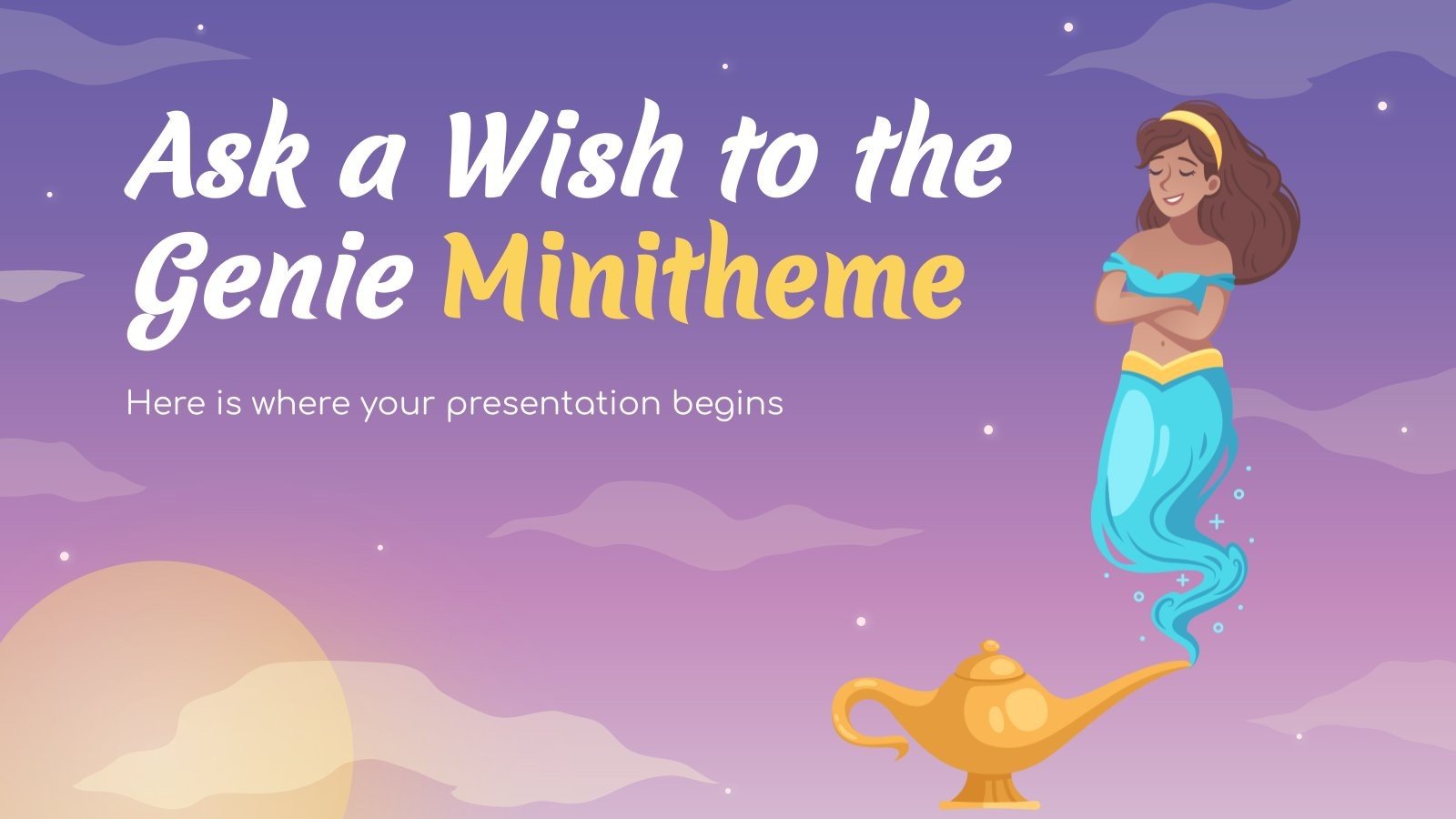 Ask a Wish to the Genie Minitheme

Here is where your presentation begins